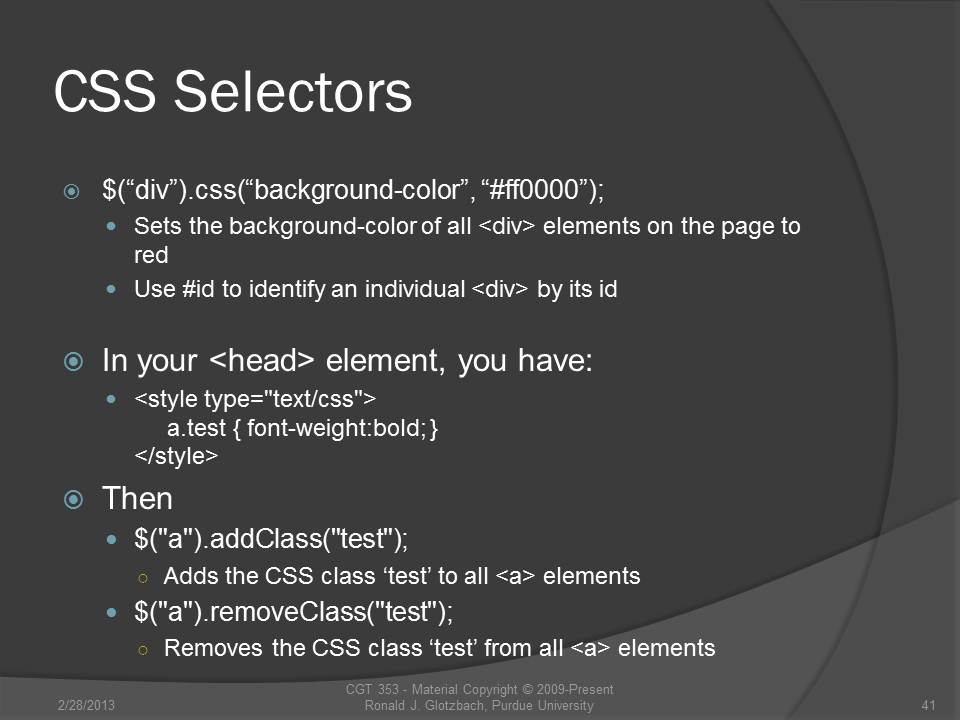 CSS Selectors

$(“div”).css(“background-color”, “#ff0000”);

Sets the background-color of all <div> elements on the page to red

Use #id to identify an individual <div> by its id

In your <head> element, you have:

<style type="text/css">
a.test { font-weight:bold; }
</style>

Then

$("a").addClass("test");

Adds the CSS class ‘test’ to all <a> elements

$("a").removeClass("test");

Removes the CSS class ‘test’ from all <a> elements

2/28/2013

CGT 353 - Material Copyright © 2009-Present
Ronald J. Glotzbach, Purdue University

41